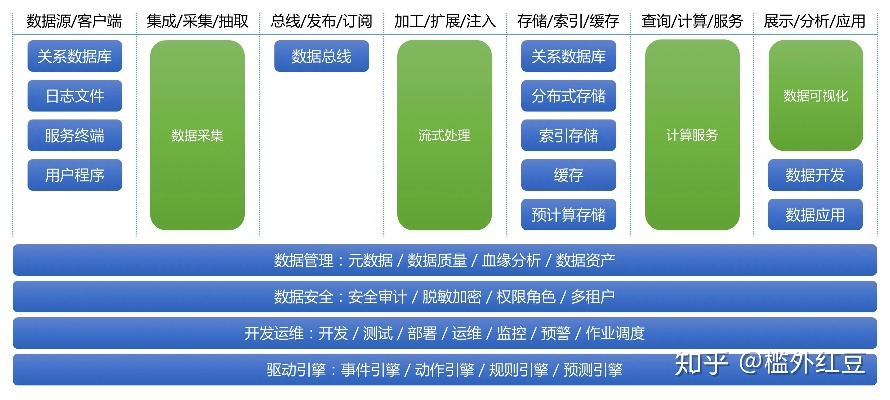 数据源/客户端
关系数据库
日志文件
服务终端
用户程序

集成/采集/抽取
数据采集

总线/发布/订阅
数据总线

加工/扩展/注入
流式处理

存储/索引/缓存
关系数据库
分布式存储
索引存储
缓存
预计算存储

查询/计算/服务
计算服务

展示/分析/应用
数据可视化
数据开发
数据应用

数据管理：元数据 / 数据质量 / 血缘分析 / 数据资产

数据安全：安全审计 / 脱敏加密 / 权限角色 / 多租户

开发运维：开发 / 测试 / 部署 / 运维 / 监控 / 预警 / 作业调度

驱动引擎：事件引擎 / 动作引擎 / 规则引擎 / 预测引擎

知乎 @槛外红豆